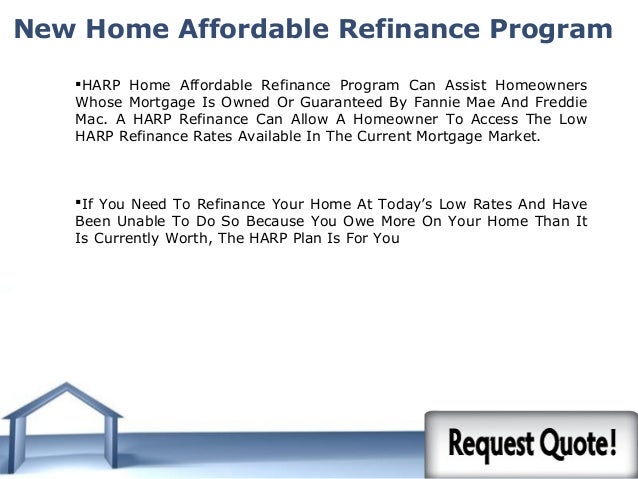 New Home Affordable Refinance Program

▪HARP Home Affordable Refinance Program Can Assist Homeowners Whose Mortgage Is Owned Or Guaranteed By Fannie Mae And Freddie Mac. A HARP Refinance Can Allow A Homeowner To Access The Low HARP Refinance Rates Available In The Current Mortgage Market.

▪If You Need To Refinance Your Home At Today's Low Rates And Have Been Unable To Do So Because You Owe More On Your Home Than It Is Currently Worth, The HARP Plan Is For You

Request Quote!